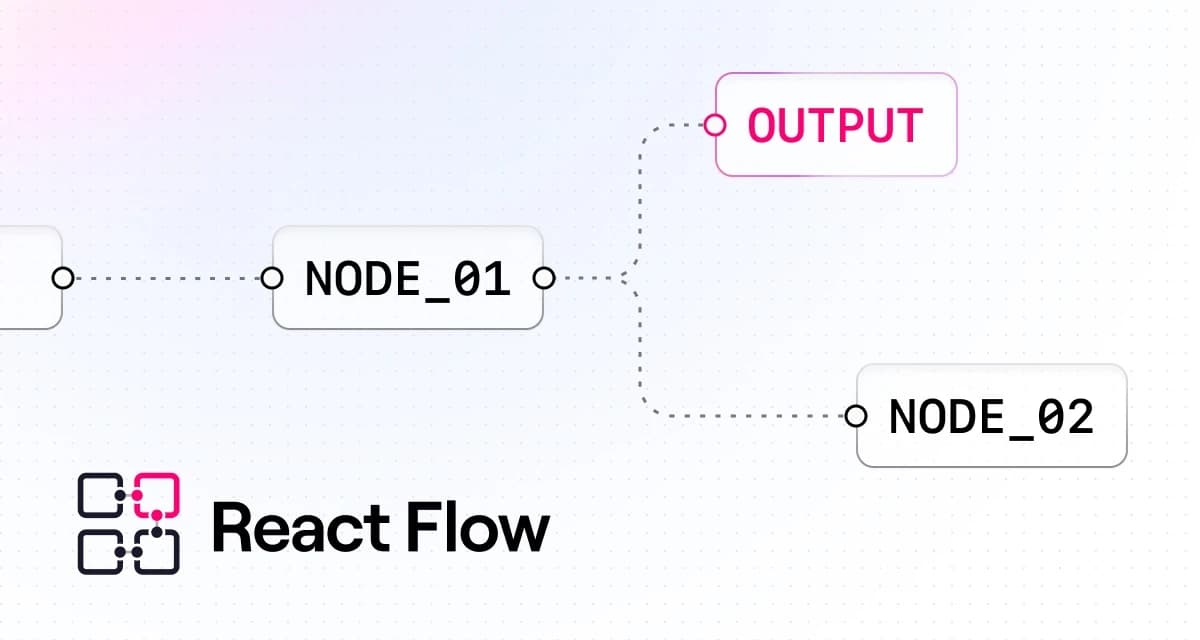 OUTPUT

NODE_01

NODE_02

React Flow